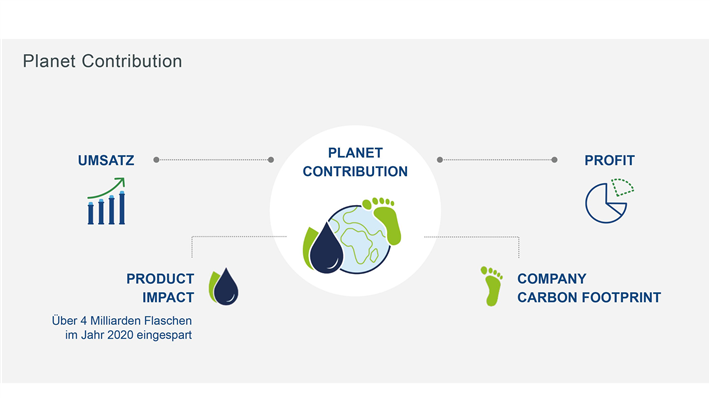 Planet Contribution

UMSATZ

PLANET CONTRIBUTION

PROFIT

PRODUCT IMPACT

Über 4 Milliarden Flaschen im Jahr 2020 eingespart

COMPANY CARBON FOOTPRINT